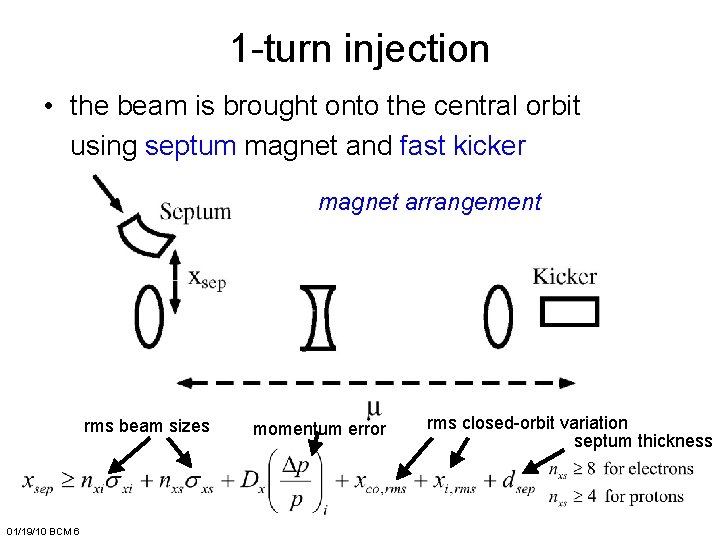 1-turn injection

• the beam is brought onto the central orbit using septum magnet and fast kicker

Septum

magnet arrangement

$x_{sep}$

Kicker

$\mu$

rms beam sizes

momentum error

rms closed-orbit variation

septum thickness

$x_{sep} \geq n_{xi}\sigma_{xi} + n_{xs}\sigma_{xs} + D_x\left(\frac{\Delta p}{p}\right)_i + x_{co,rms} + x_{i,rms} + d_{sep}$

$n_{xs} \geq 8$ for electrons

$n_{xs} \geq 4$ for protons

01/19/10 BCM 6